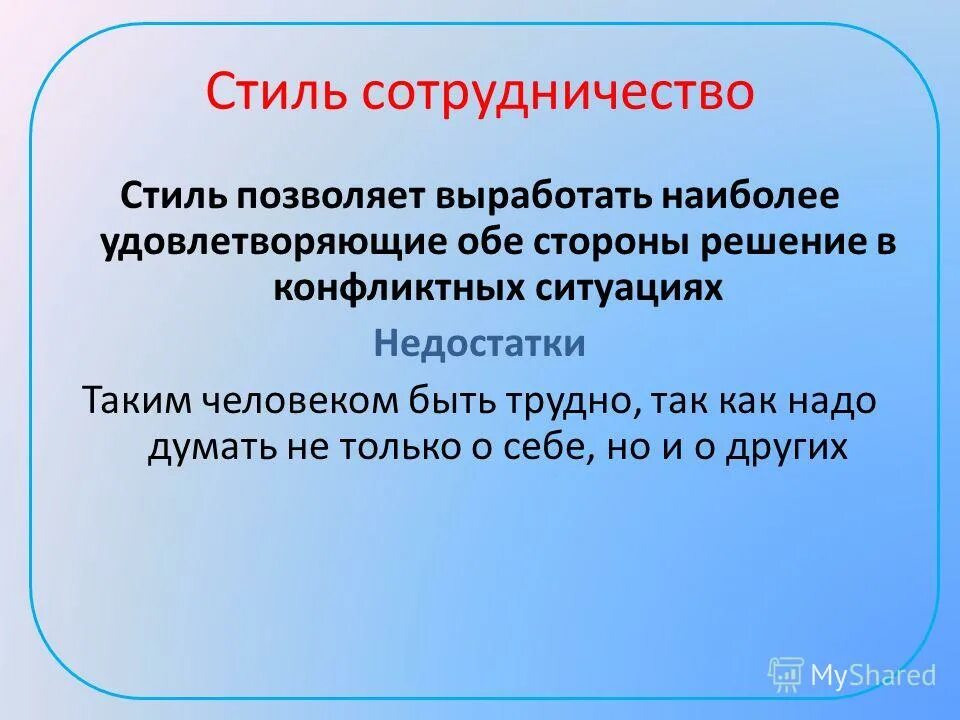 Стиль сотрудничество

Стиль позволяет выработать наиболее удовлетворяющие обе стороны решение в конфликтных ситуациях

Недостатки

Таким человеком быть трудно, так как надо думать не только о себе, но и о других

MyShared